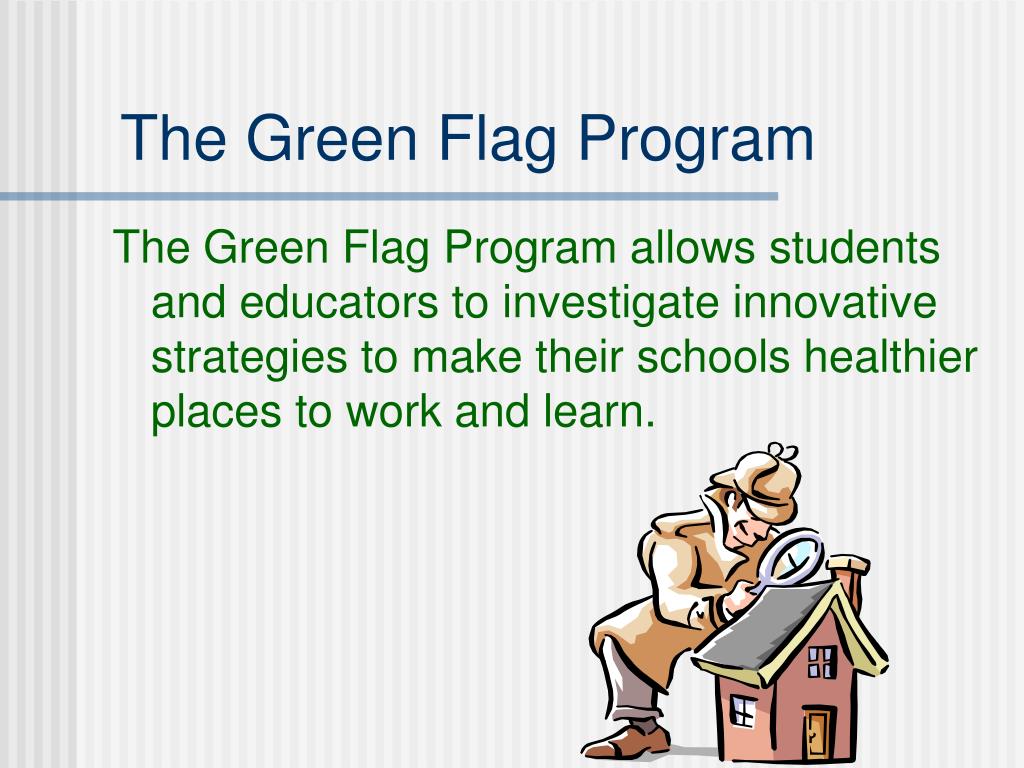 The Green Flag Program

The Green Flag Program allows students and educators to investigate innovative strategies to make their schools healthier places to work and learn.